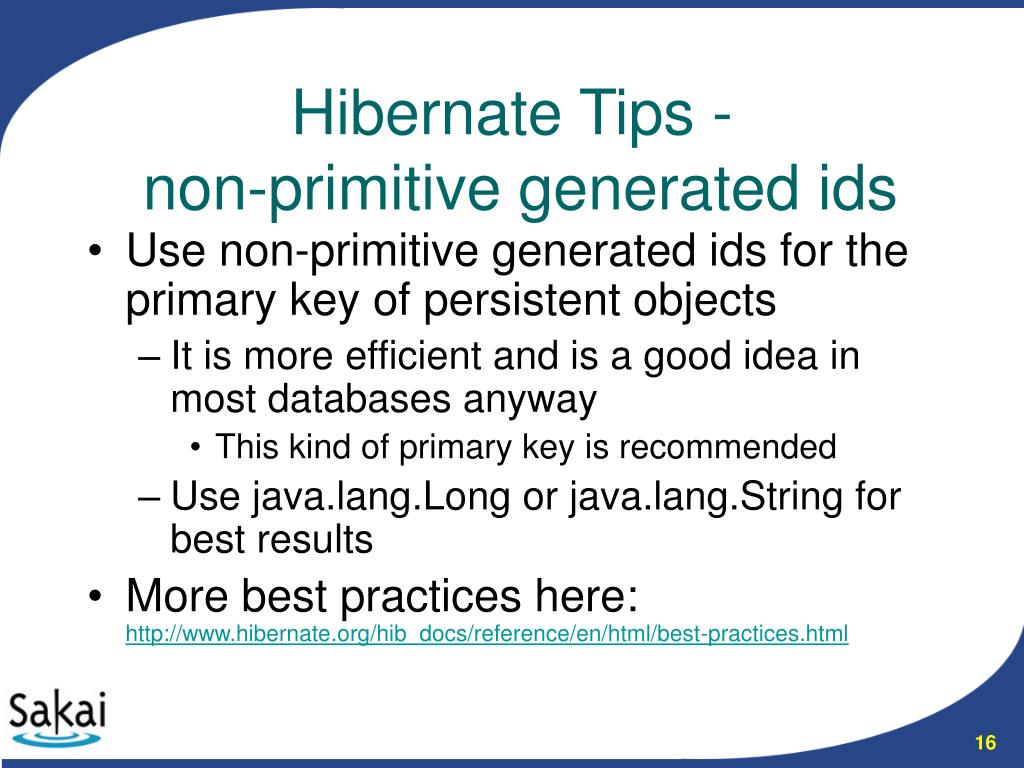 Hibernate Tips -
non-primitive generated ids

• Use non-primitive generated ids for the primary key of persistent objects
– It is more efficient and is a good idea in most databases anyway
• This kind of primary key is recommended
– Use java.lang.Long or java.lang.String for best results
• More best practices here:
http://www.hibernate.org/hib_docs/reference/en/html/best-practices.html

Sakai

16